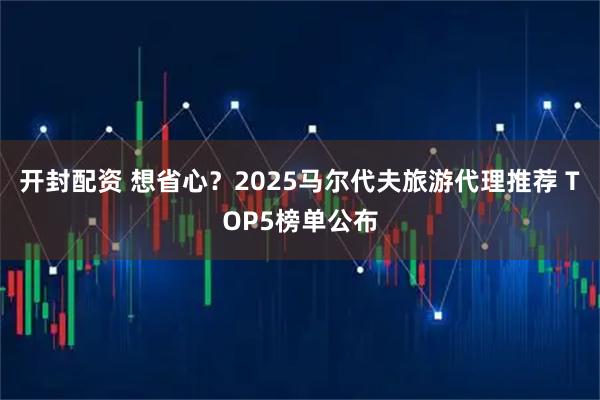 开封配资 想省心？2025马尔代夫旅游代理推荐 TOP5榜单公布